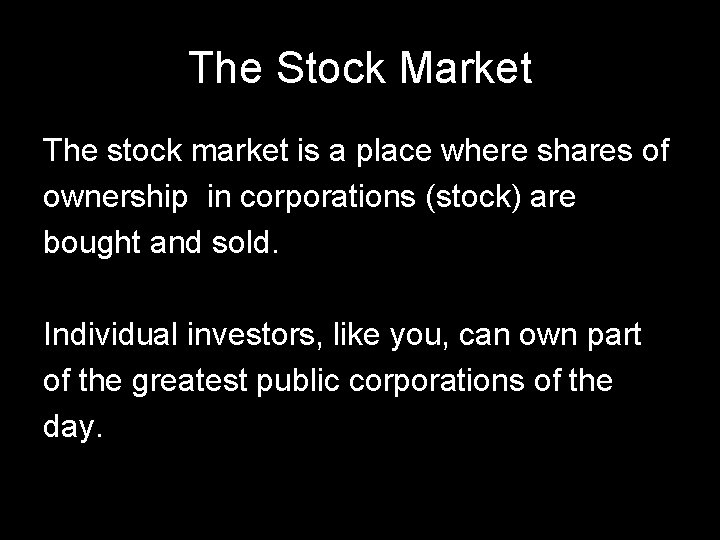 The Stock Market

The stock market is a place where shares of ownership  in corporations (stock) are bought and sold.

Individual investors, like you, can own part of the greatest public corporations of the day.